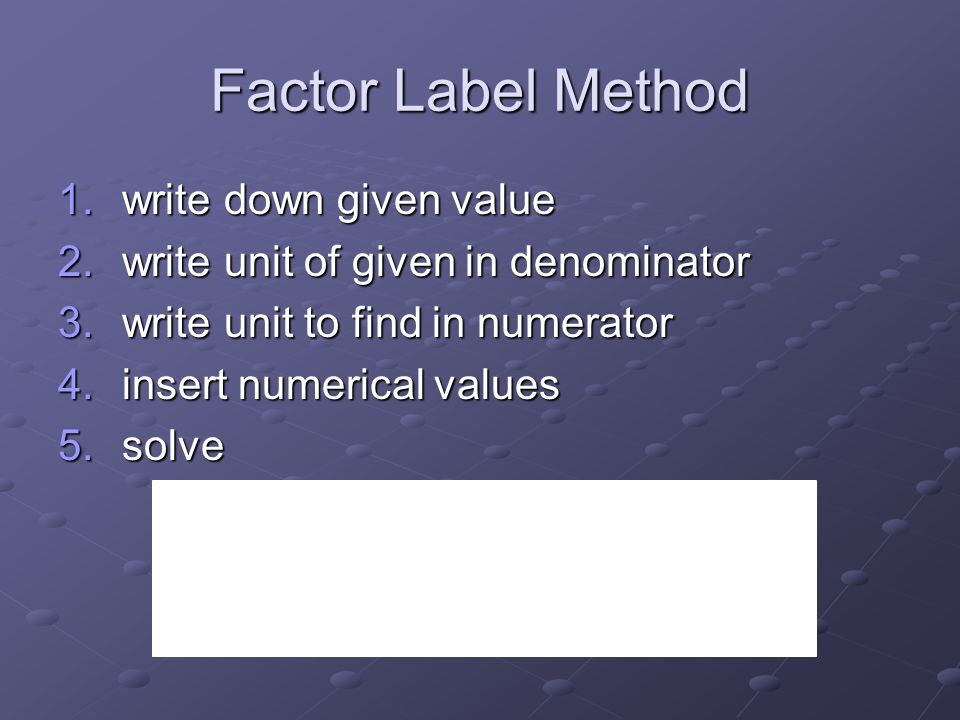 Factor Label Method

1. write down given value
2. write unit of given in denominator
3. write unit to find in numerator
4. insert numerical values
5. solve